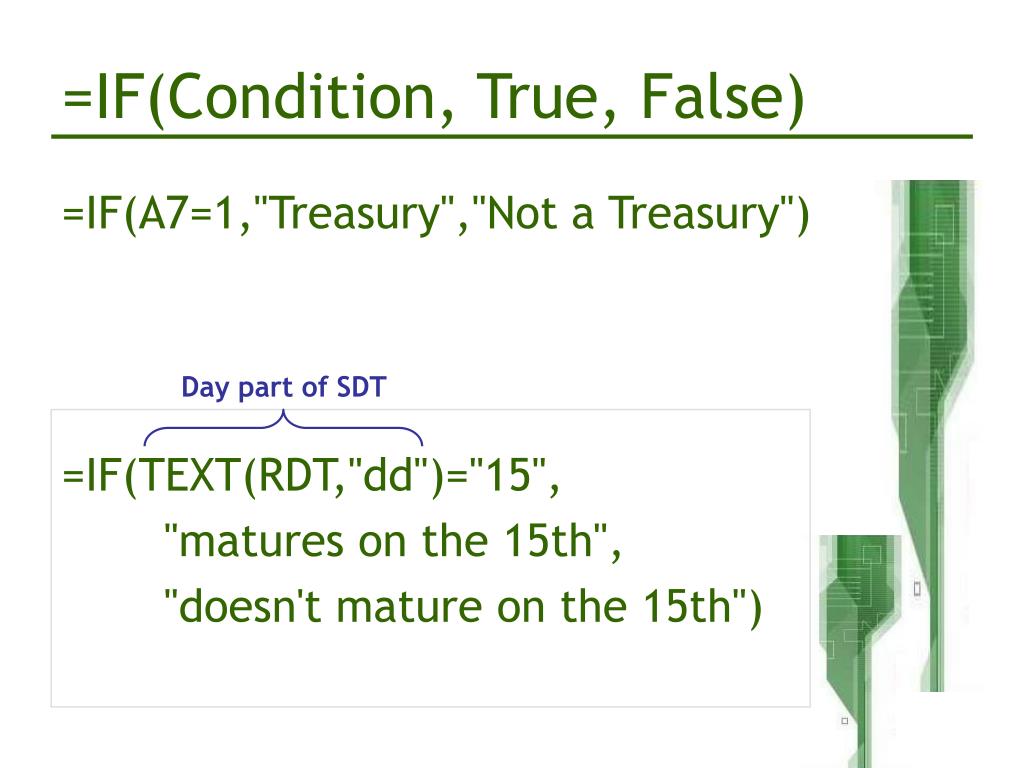 =IF(Condition, True, False)

=IF(A7=1,"Treasury","Not a Treasury")

Day part of SDT

=IF(TEXT(RDT,"dd")="15",
"matures on the 15th",
"doesn't mature on the 15th")